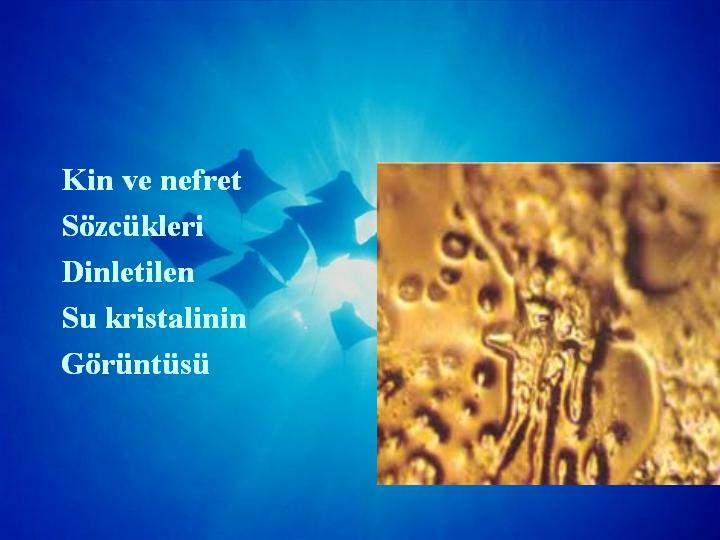 Kin ve nefret
Sözcükleri
Dinletilen
Su kristalinin
Görüntüsü